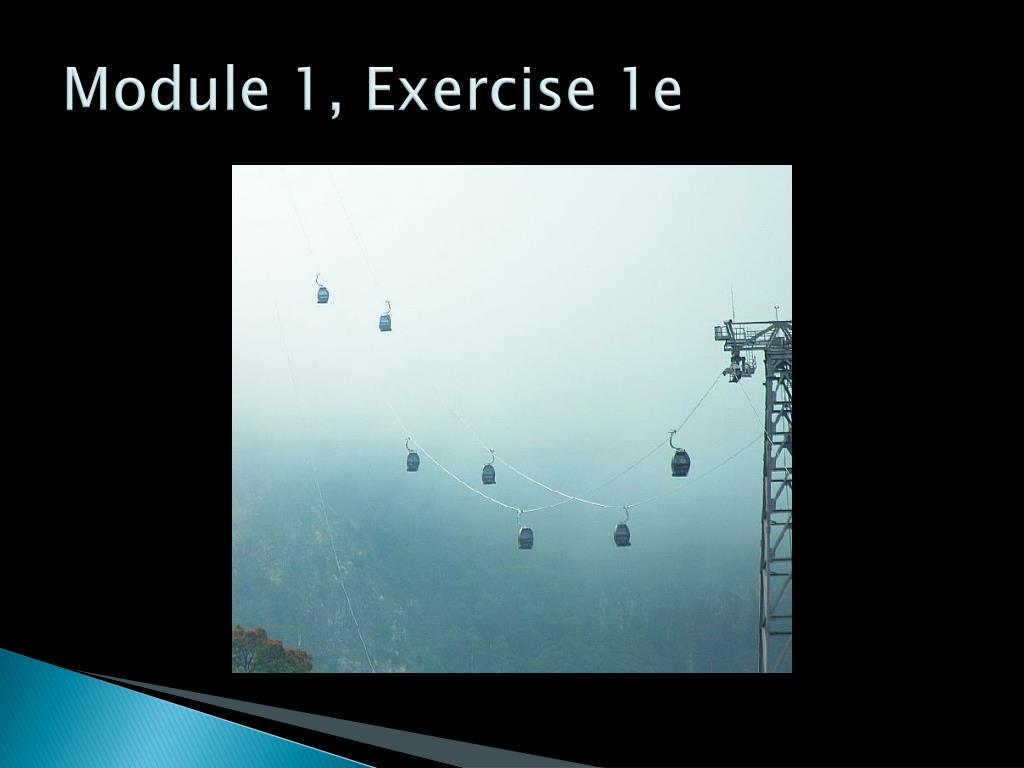 Module 1, Exercise 1e